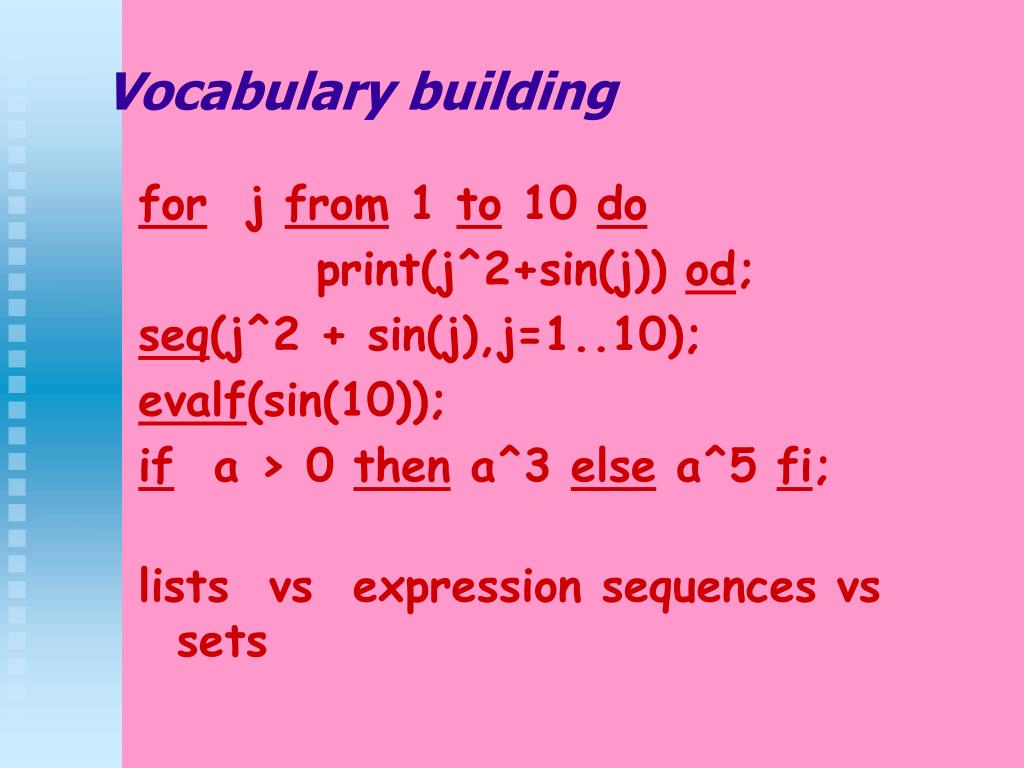 Vocabulary building

for j from 1 to 10 do
print(j^2+sin(j)) od;
seq(j^2 + sin(j),j=1..10);
evalf(sin(10));
if a > 0 then a^3 else a^5 fi;

lists vs expression sequences vs sets